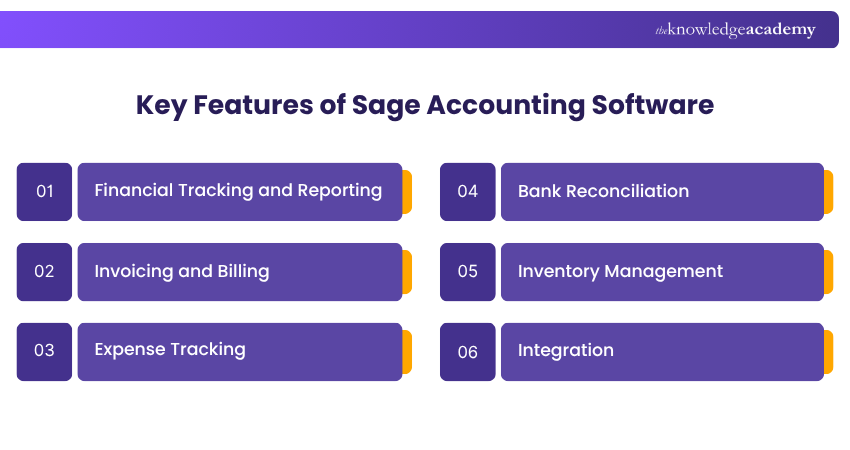 theknowledgeacademy

Key Features of Sage Accounting Software

01 Financial Tracking and Reporting

02 Invoicing and Billing

03 Expense Tracking

04 Bank Reconciliation

05 Inventory Management

06 Integration